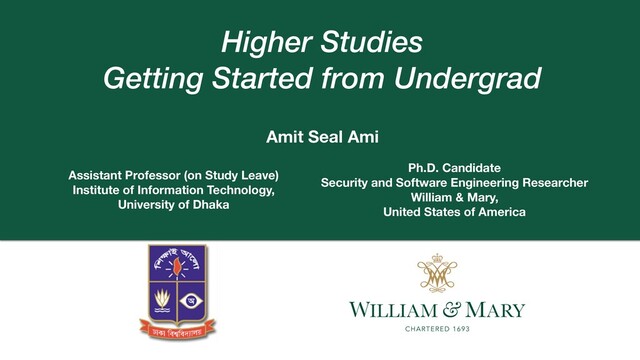 Higher Studies
Getting Started from Undergrad

Amit Seal Ami

Assistant Professor (on Study Leave)
Institute of Information Technology,
University of Dhaka

Ph.D. Candidate
Security and Software Engineering Researcher
William & Mary,
United States of America

শিক্ষাই আলো

অ

ঢাকা বিশ্ববিদ্যালয়

WILLIAM & MARY
CHARTERED 1693